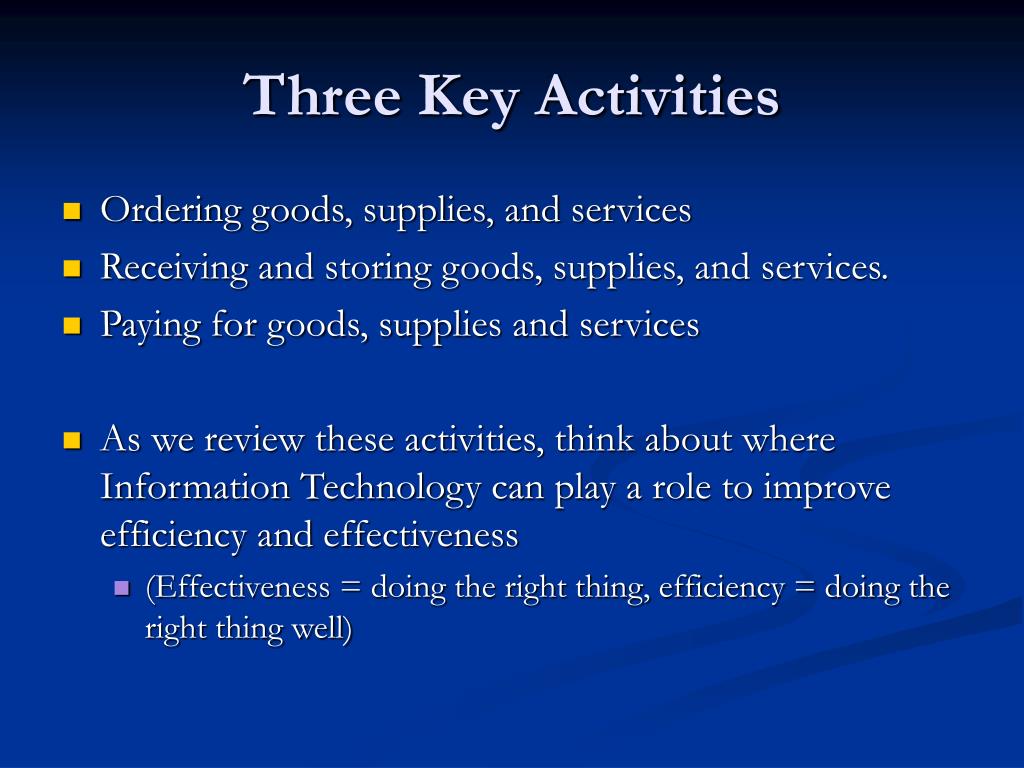 Three Key Activities

Ordering goods, supplies, and services
Receiving and storing goods, supplies, and services.
Paying for goods, supplies and services

As we review these activities, think about where Information Technology can play a role to improve efficiency and effectiveness

(Effectiveness = doing the right thing, efficiency = doing the right thing well)